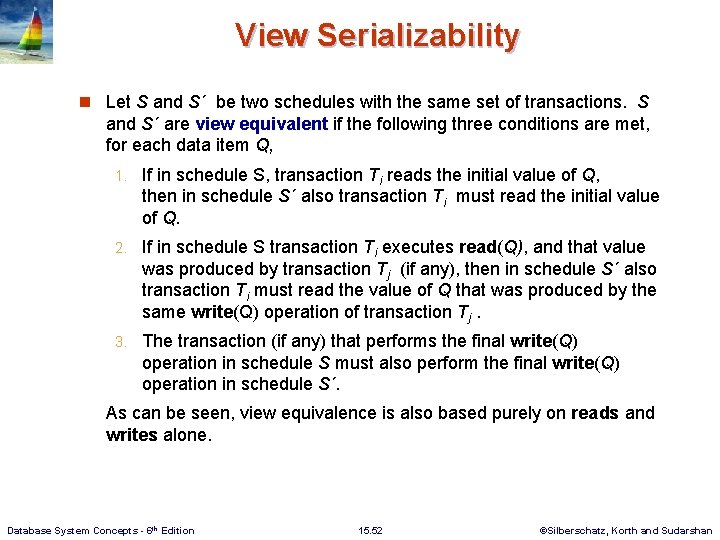 View Serializability

Let $S$ and $S´$ be two schedules with the same set of transactions. $S$ and $S´$ are view equivalent if the following three conditions are met, for each data item $Q$,

1. If in schedule S, transaction $T_i$ reads the initial value of $Q$, then in schedule $S´$ also transaction $T_i$ must read the initial value of $Q$.

2. If in schedule S transaction $T_i$ executes read($Q$), and that value was produced by transaction $T_j$ (if any), then in schedule $S´$ also transaction $T_i$ must read the value of $Q$ that was produced by the same write(Q) operation of transaction $T_j$ .

3. The transaction (if any) that performs the final write($Q$) operation in schedule $S$ must also perform the final write($Q$) operation in schedule $S´$.

As can be seen, view equivalence is also based purely on reads and writes alone.

Database System Concepts - 6th Edition 15.52 ©Silberschatz, Korth and Sudarshan